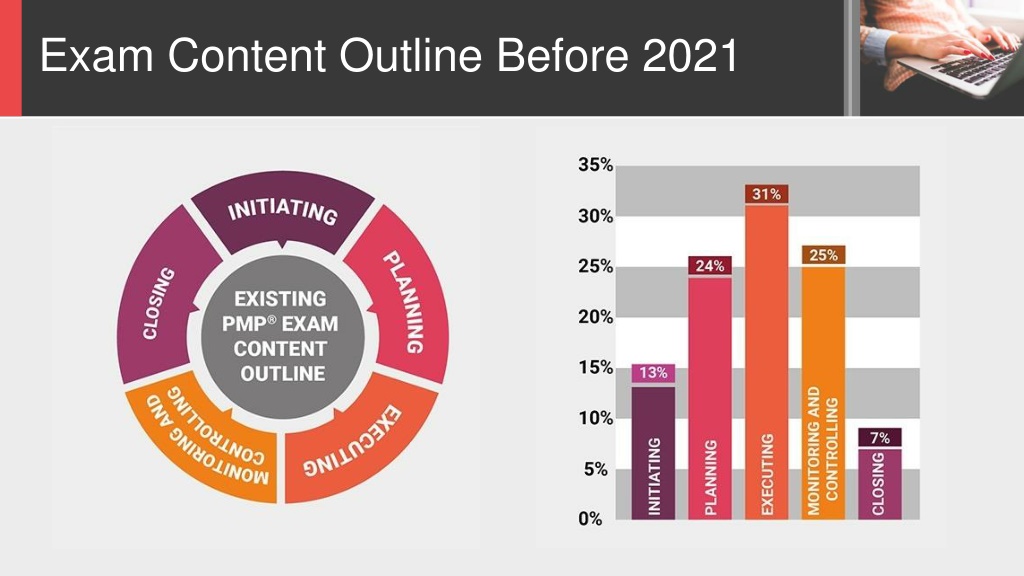 Exam Content Outline Before 2021

INITIATING
PLANNING
EXECUTING
MONITORING AND CONTROLLING
CLOSING

EXISTING PMP® EXAM CONTENT OUTLINE

35%
30%
25%
20%
15%
10%
5%
0%

13%
INITIATING
24%
PLANNING
31%
EXECUTING
25%
MONITORING AND CONTROLLING
7%
CLOSING